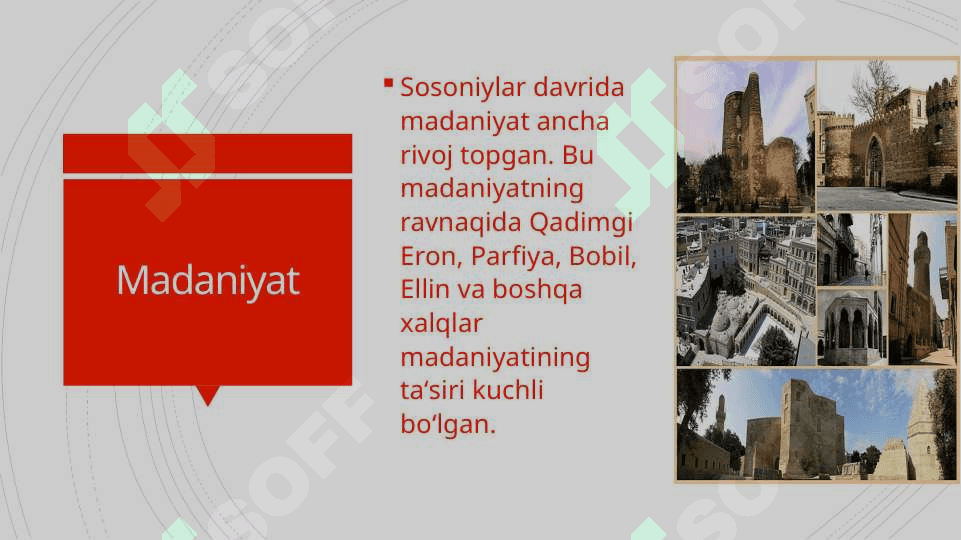 Madaniyat

Sosoniylar davrida madaniyat ancha rivoj topgan. Bu madaniyatning ravnaqida Qadimgi Eron, Parfiya, Bobil, Ellin va boshqa xalqlar madaniyatining ta‘siri kuchli bo‘lgan.

SOFF